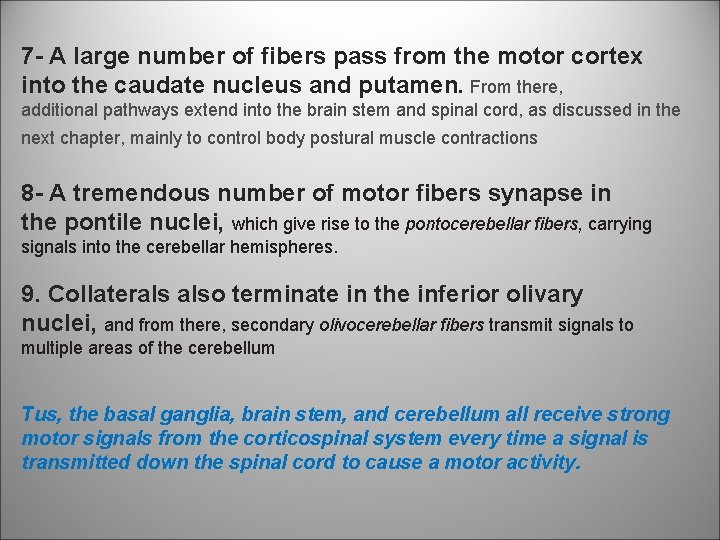 7- A large number of fibers pass from the motor cortex into the caudate nucleus and putamen. From there, additional pathways extend into the brain stem and spinal cord, as discussed in the next chapter, mainly to control body postural muscle contractions

8- A tremendous number of motor fibers synapse in the pontile nuclei, which give rise to the pontocerebellar fibers, carrying signals into the cerebellar hemispheres.

9. Collaterals also terminate in the inferior olivary nuclei, and from there, secondary olivocerebellar fibers transmit signals to multiple areas of the cerebellum

Tus, the basal ganglia, brain stem, and cerebellum all receive strong motor signals from the corticospinal system every time a signal is transmitted down the spinal cord to cause a motor activity.